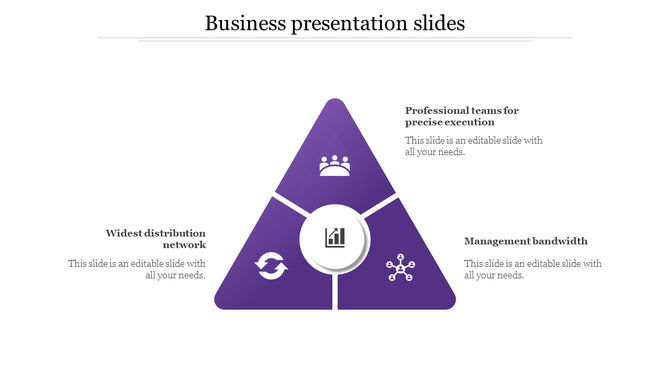 Business presentation slides

Professional teams for precise execution

This slide is an editable slide with all your needs.

Widest distribution network

This slide is an editable slide with all your needs.

Management bandwidth

This slide is an editable slide with all your needs.